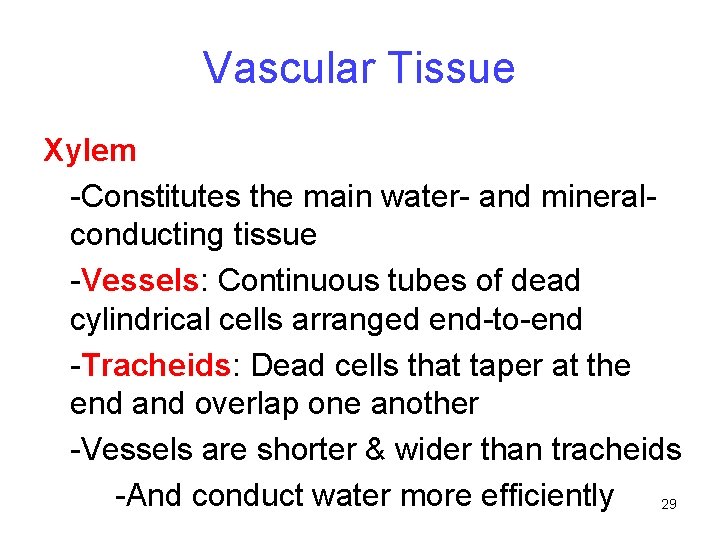 Vascular Tissue

Xylem

-Constitutes the main water- and mineral-conducting tissue

-Vessels: Continuous tubes of dead cylindrical cells arranged end-to-end

-Tracheids: Dead cells that taper at the end and overlap one another

-Vessels are shorter & wider than tracheids

-And conduct water more efficiently

29